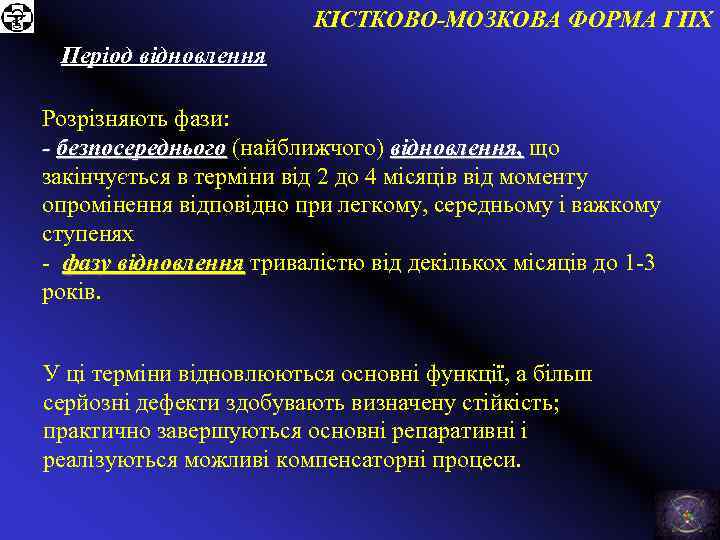 КІСТКОВО-МОЗКОВА ФОРМА ГПХ

Період відновлення

Розрізняють фази:
- безпосереднього (найближчого) відновлення, що закінчується в терміни від 2 до 4 місяців від моменту опромінення відповідно при легкому, середньому і важкому ступенях
- фазу відновлення тривалістю від декількох місяців до 1-3 років.

У ці терміни відновлюються основні функції, а більш серйозні дефекти здобувають визначену стійкість; практично завершуються основні репаративні і реалізуються можливі компенсаторні процеси.